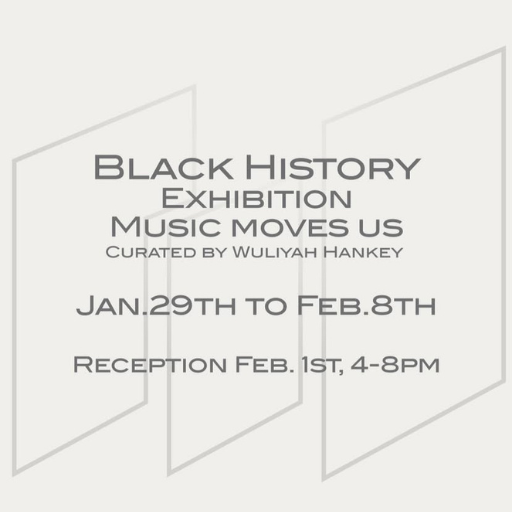 Black History
Exhibition
Music moves us
Curated by Wuliyah Hankey

Jan.29th to Feb.8th

Reception Feb. 1st, 4-8pm